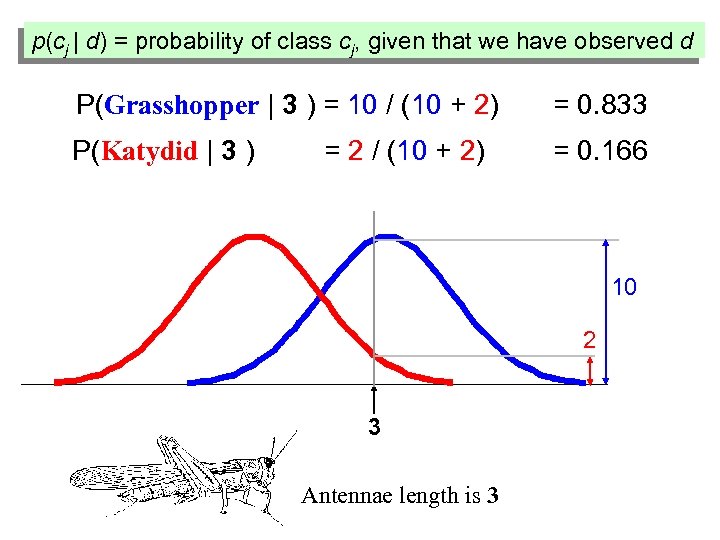 $p(c_j \mid d)$ = probability of class $c_j$, given that we have observed $d$

P(Grasshopper | 3 ) = 10 / (10 + 2) = 0.833

P(Katydid | 3 ) = 2 / (10 + 2) = 0.166

10

2

3

Antennae length is 3